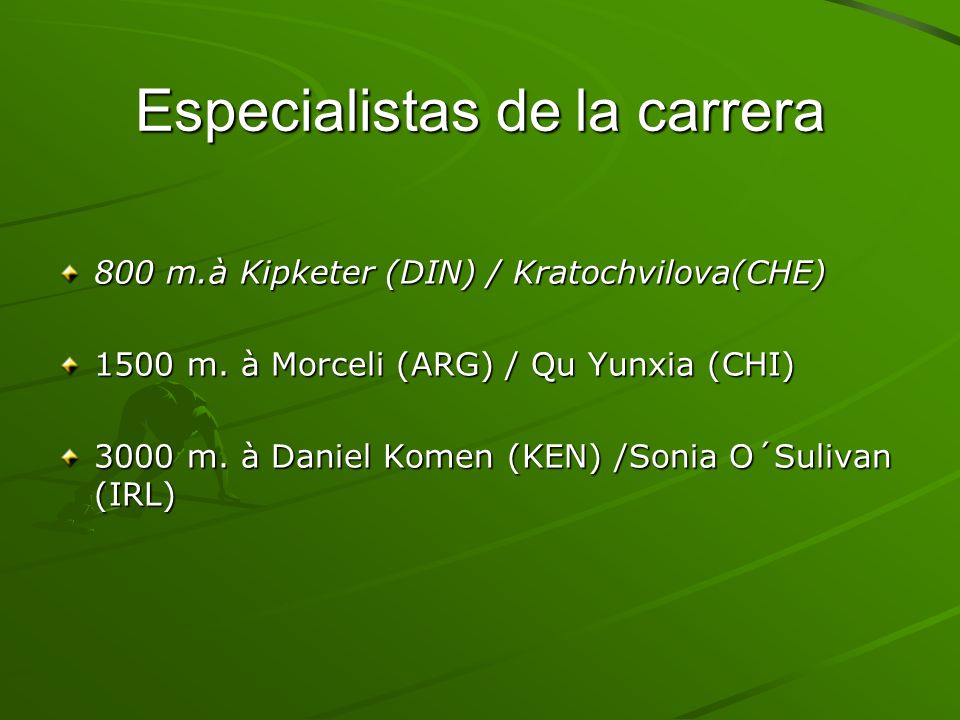 Especialistas de la carrera

800 m.à Kipketer (DIN) / Kratochvilova(CHE)

1500 m. à Morceli (ARG) / Qu Yunxia (CHI)

3000 m. à Daniel Komen (KEN) /Sonia O´Sulivan (IRL)